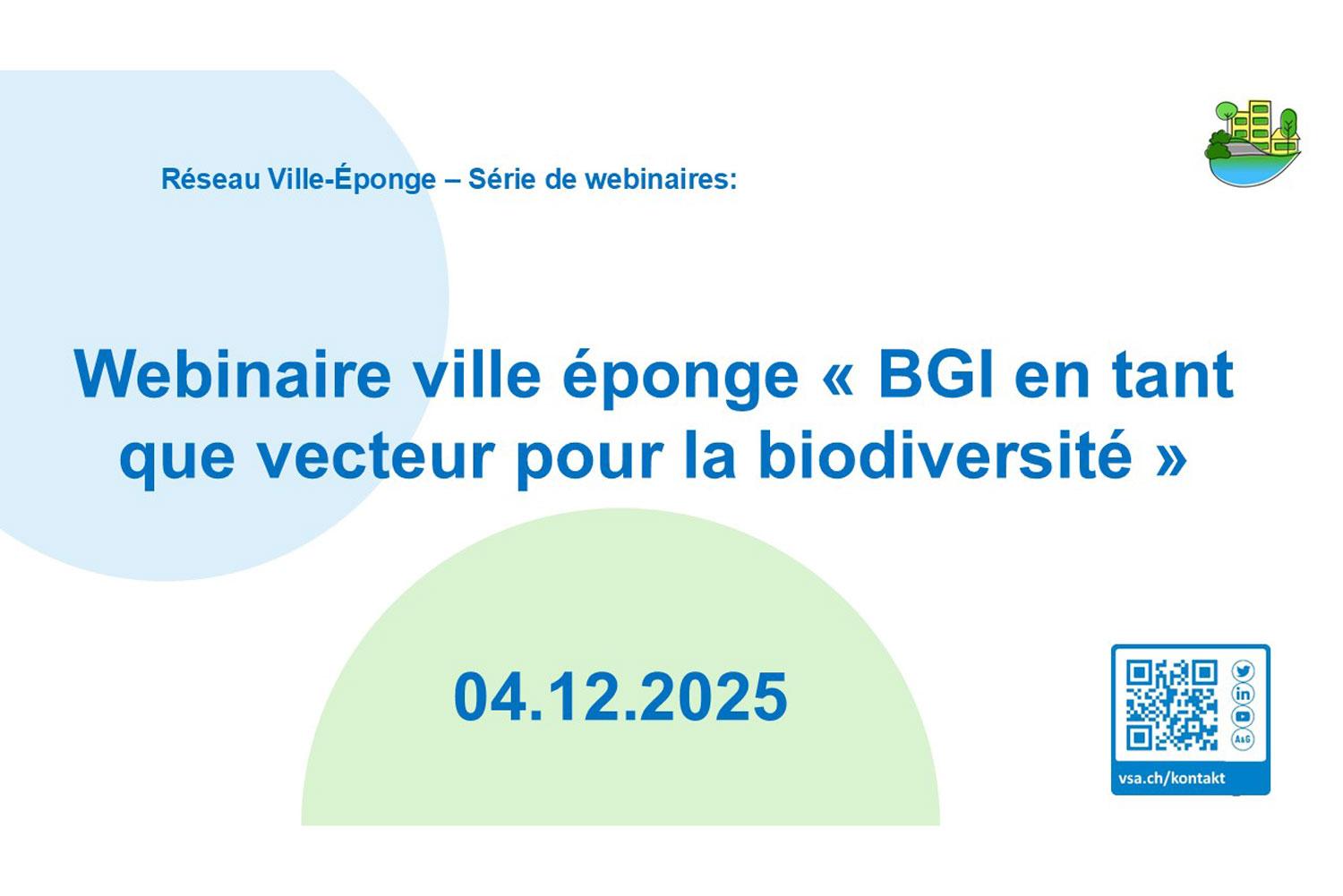 Réseau Ville-Éponge – Série de webinaires:

Webinaire ville éponge « BGI en tant que vecteur pour la biodiversité »

04.12.2025

in

A&G

vsa.ch/kontakt